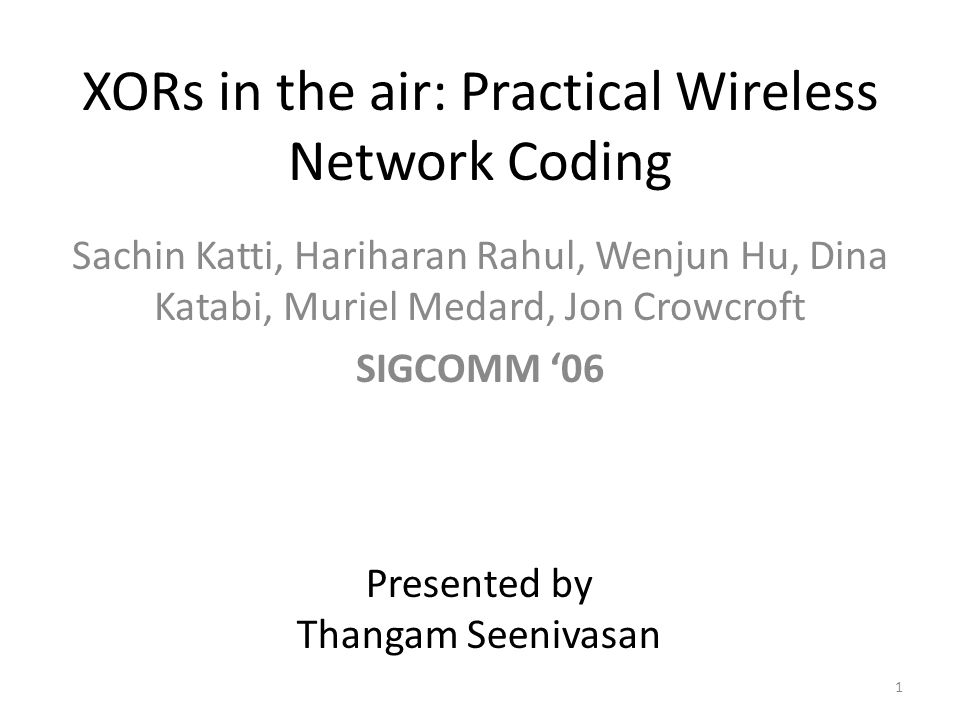 XORs in the air: Practical Wireless Network Coding

Sachin Katti, Hariharan Rahul, Wenjun Hu, Dina Katabi, Muriel Medard, Jon Crowcroft

SIGCOMM ‘06

Presented by
Thangam Seenivasan

1